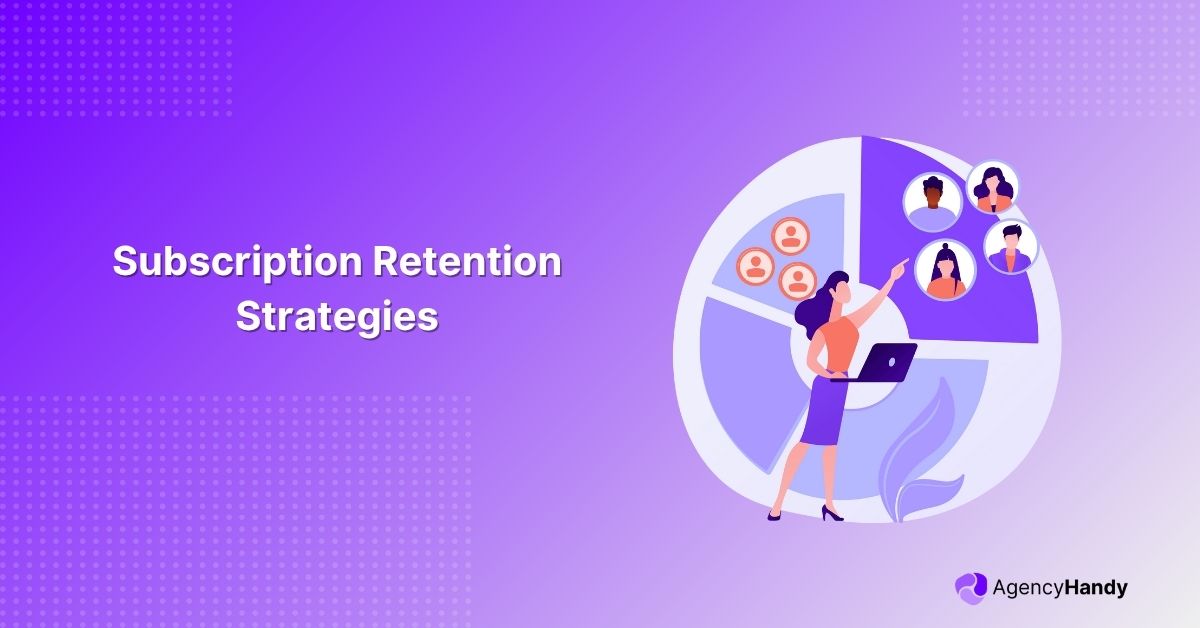 Subscription Retention Strategies

AgencyHandy